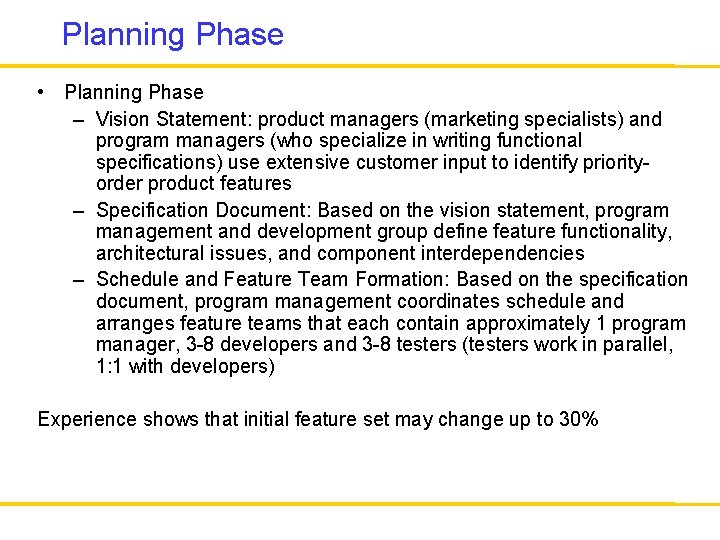 Planning Phase

• Planning Phase
  – Vision Statement: product managers (marketing specialists) and program managers (who specialize in writing functional specifications) use extensive customer input to identify priority-order product features
  – Specification Document: Based on the vision statement, program management and development group define feature functionality, architectural issues, and component interdependencies
  – Schedule and Feature Team Formation: Based on the specification document, program management coordinates schedule and arranges feature teams that each contain approximately 1 program manager, 3-8 developers and 3-8 testers (testers work in parallel, 1:1 with developers)

Experience shows that initial feature set may change up to 30%